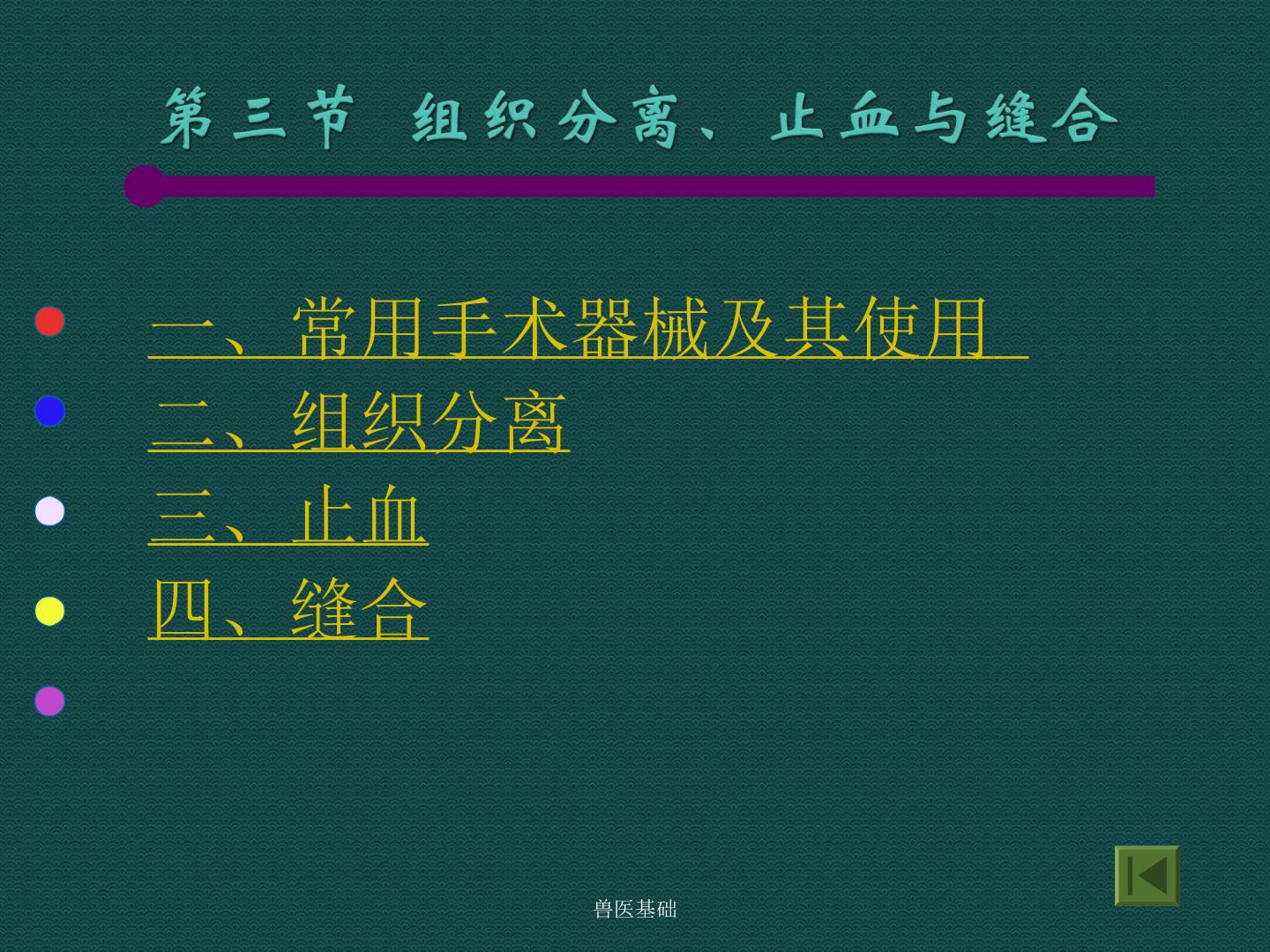 第三节 组织分离、止血与缝合

• 一、常用手术器械及其使用
• 二、组织分离
• 三、止血
• 四、缝合
•

兽医基础